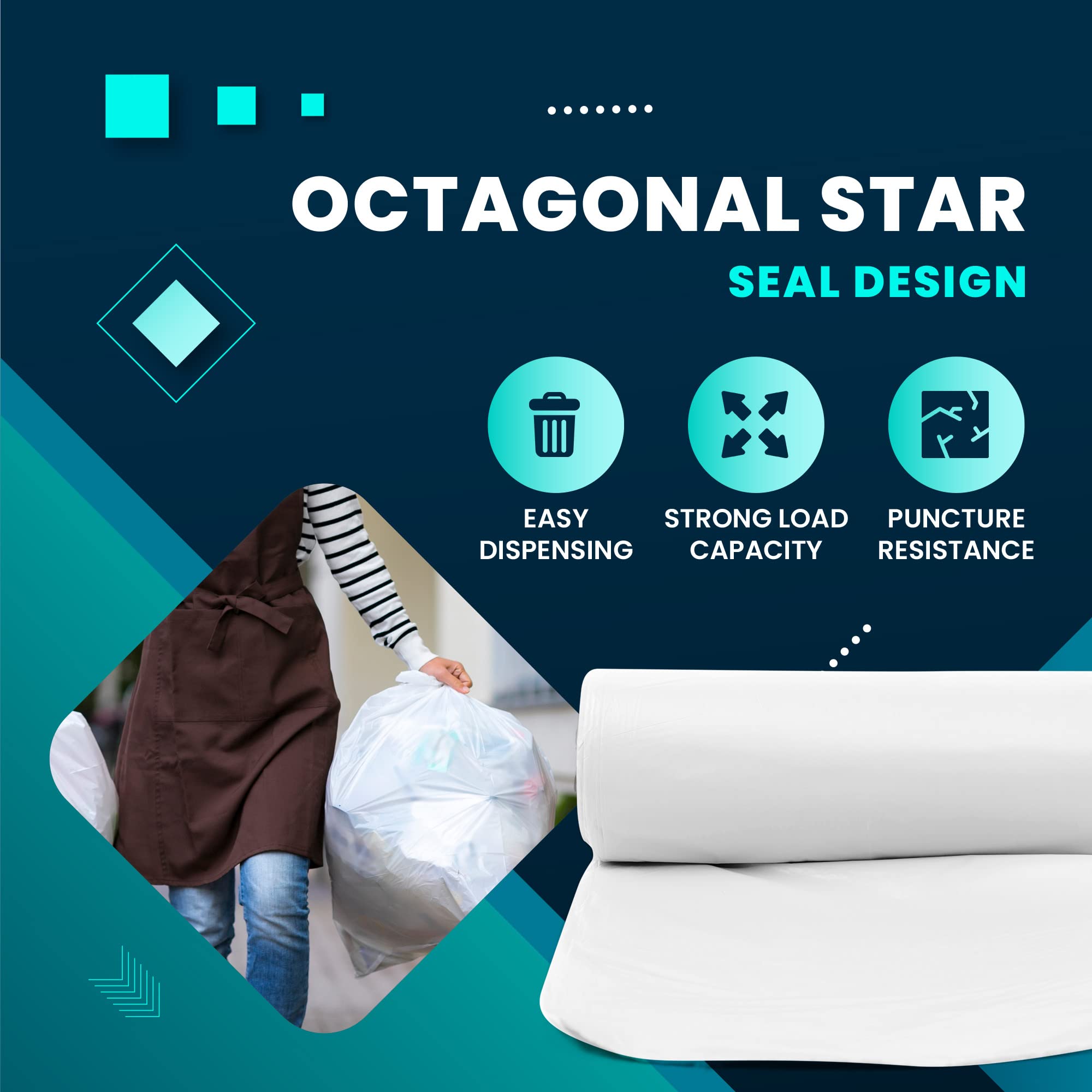 OCTAGONAL STAR
SEAL DESIGN

EASY DISPENSING

STRONG LOAD CAPACITY

PUNCTURE RESISTANCE